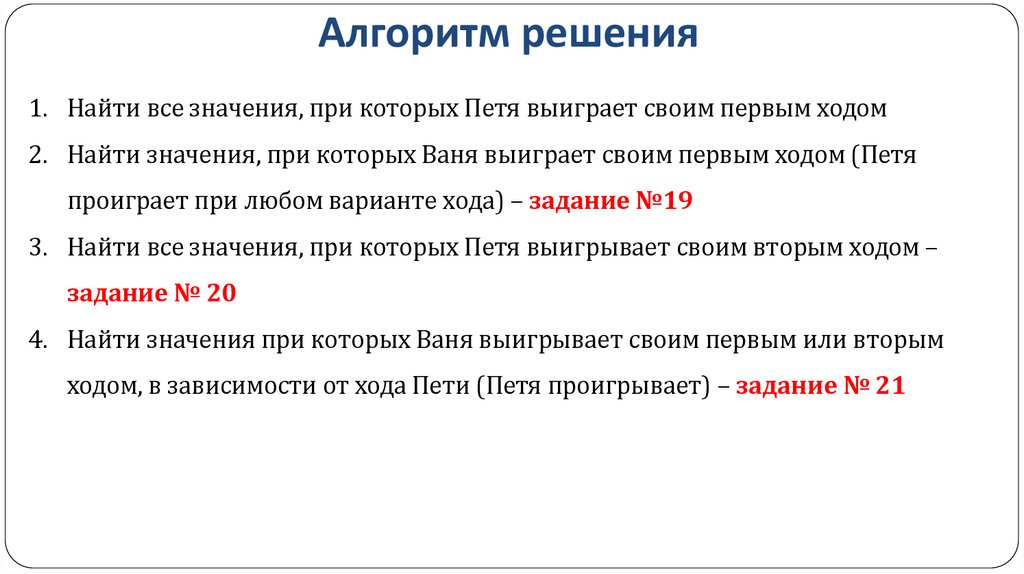 Алгоритм решения

1. Найти все значения, при которых Петя выиграет своим первым ходом
2. Найти значения, при которых Ваня выиграет своим первым ходом (Петя проиграет при любом варианте хода) – задание №19
3. Найти все значения, при которых Петя выигрывает своим вторым ходом – задание № 20
4. Найти значения при которых Ваня выигрывает своим первым или вторым ходом, в зависимости от хода Пети (Петя проигрывает) – задание № 21